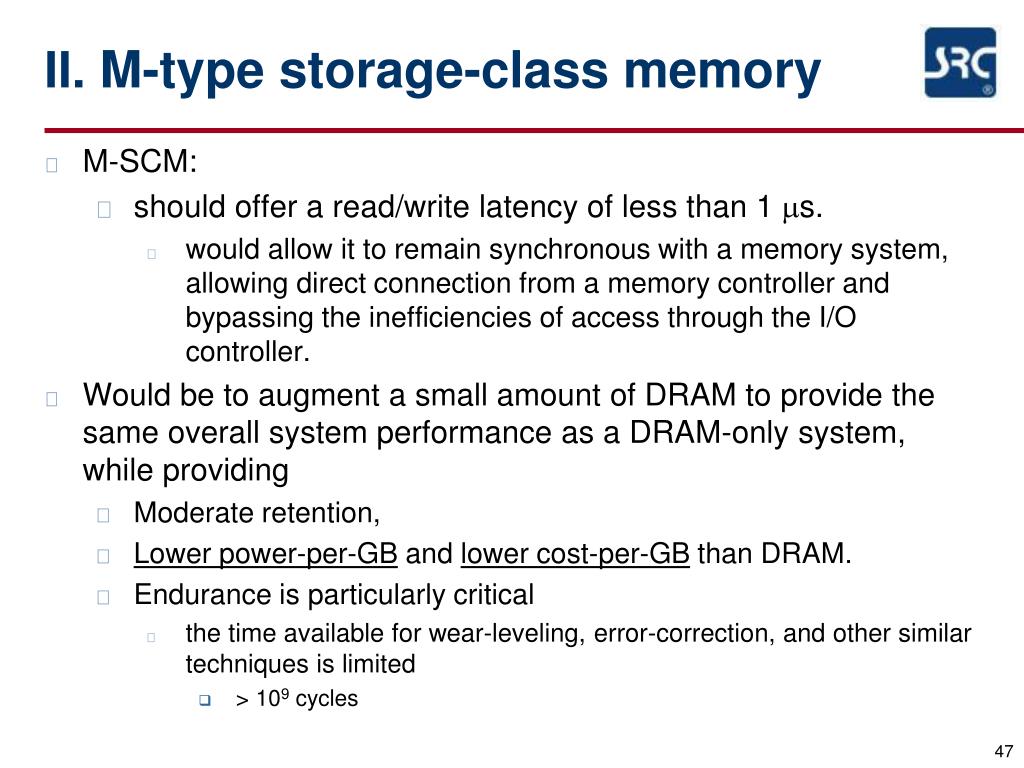 II. M-type storage-class memory

SRC

M-SCM:

should offer a read/write latency of less than 1 $\mu$s.

would allow it to remain synchronous with a memory system, allowing direct connection from a memory controller and bypassing the inefficiencies of access through the I/O controller.

Would be to augment a small amount of DRAM to provide the same overall system performance as a DRAM-only system, while providing

Moderate retention,

Lower power-per-GB and lower cost-per-GB than DRAM.

Endurance is particularly critical

the time available for wear-leveling, error-correction, and other similar techniques is limited

> $10^9$ cycles

47